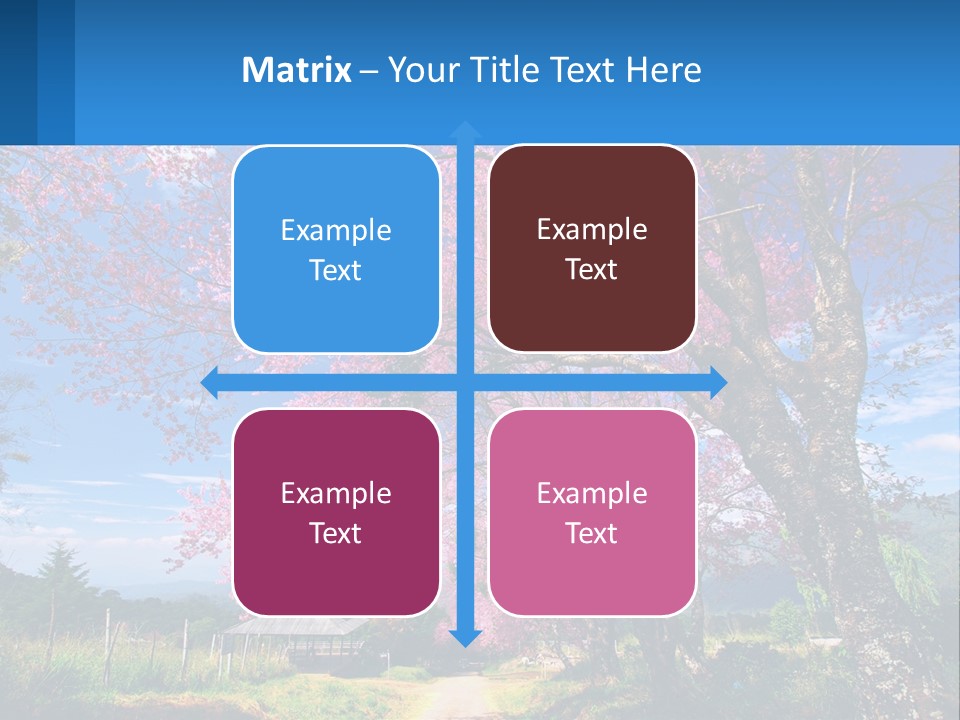 Matrix – Your Title Text Here

Example Text

Example Text

Example Text

Example Text